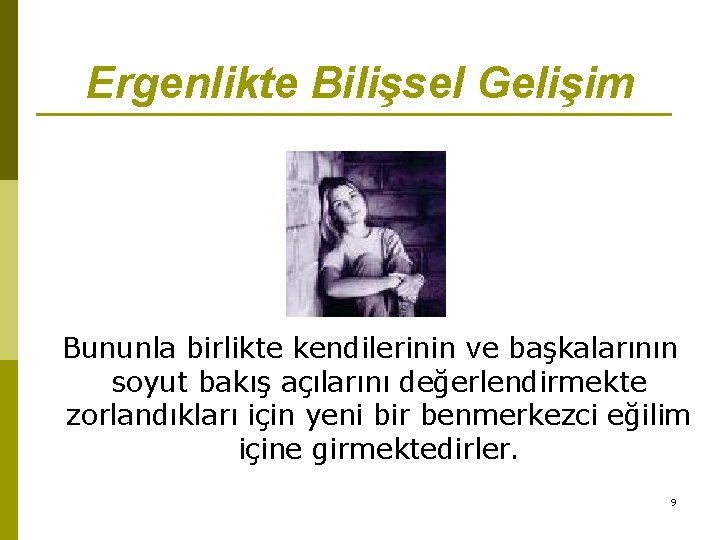 Ergenlikte Bilişsel Gelişim

Bununla birlikte kendilerinin ve başkalarının soyut bakış açılarını değerlendirmekte zorlandıkları için yeni bir benmerkezci eğilim içine girmektedirler.

9